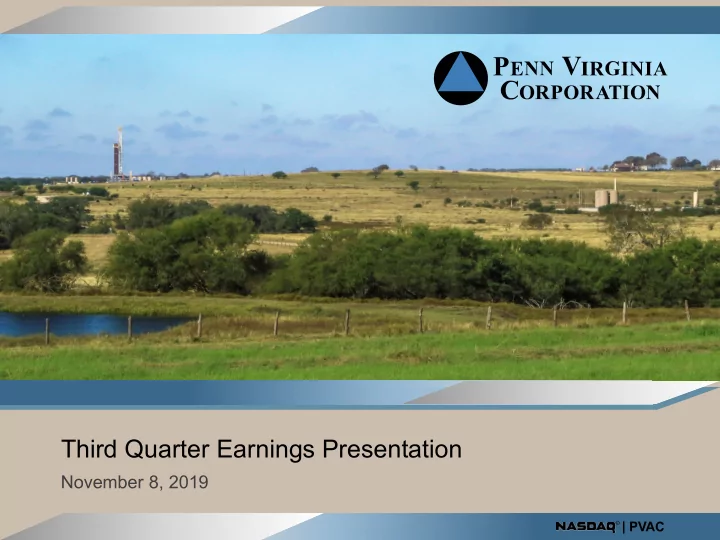 PENN VIRGINIA CORPORATION

Third Quarter Earnings Presentation

November 8, 2019

NASDAQ® | PVAC